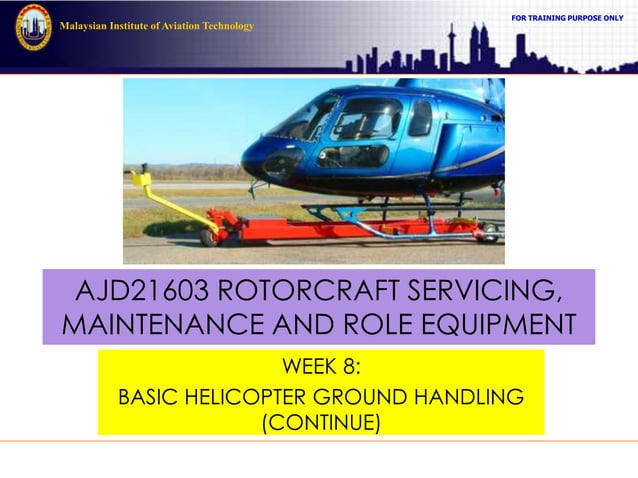 Malaysian Institute of Aviation Technology

FOR TRAINING PURPOSE ONLY

AJD21603 ROTORCRAFT SERVICING, MAINTENANCE AND ROLE EQUIPMENT

WEEK 8:

BASIC HELICOPTER GROUND HANDLING (CONTINUE)